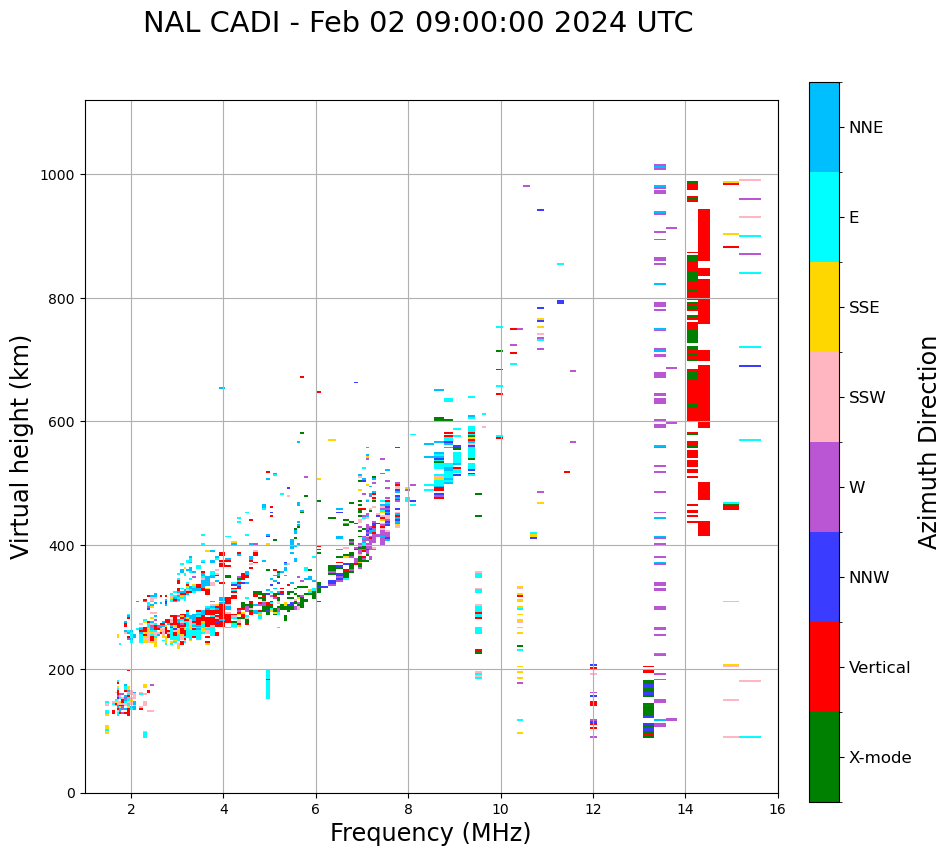 NAL CADI - Feb 02 09:00:00 2024 UTC

Virtual height (km)

1000
800
600
400
200
0

2
4
6
8
10
12
14
16

Frequency (MHz)

NNE
E
SSE
SSW
W
NNW
Vertical
X-mode

Azimuth Direction